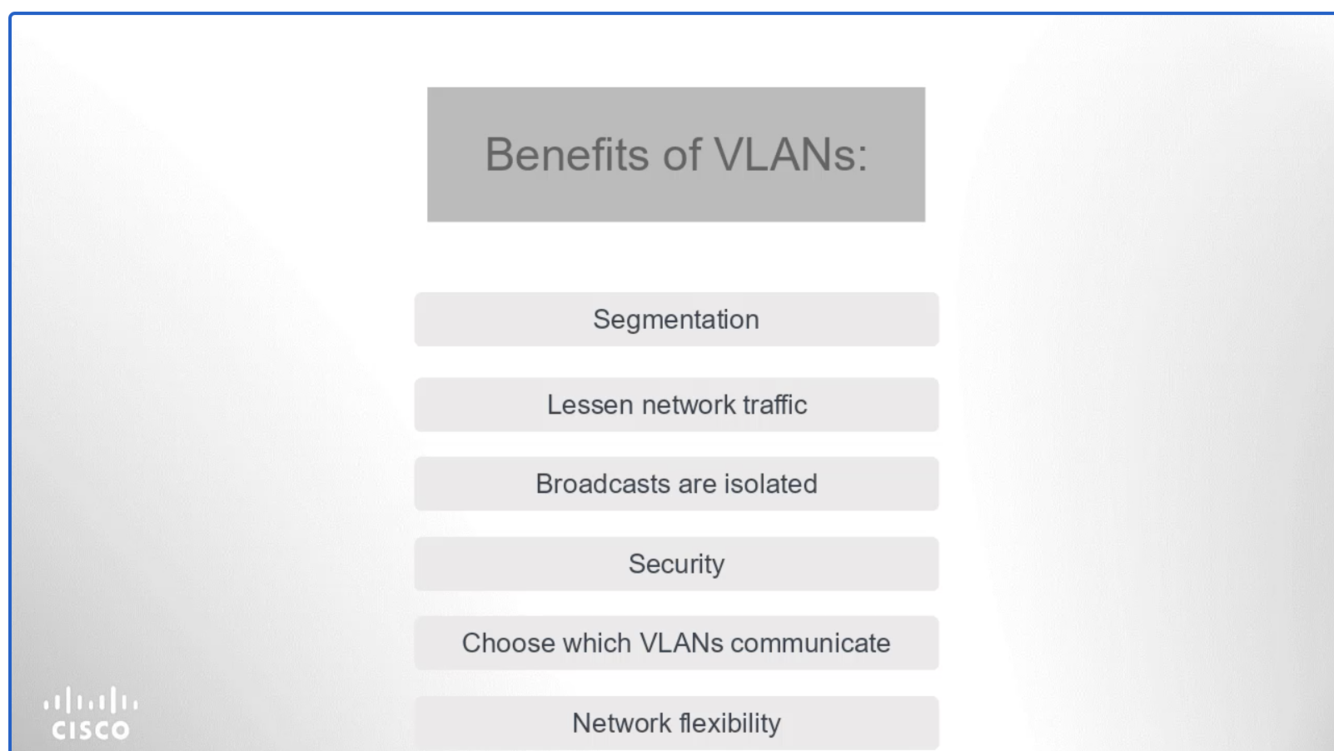 Benefits of VLANs:

Segmentation

Lessen network traffic

Broadcasts are isolated

Security

Choose which VLANs communicate

Network flexibility

CISCO